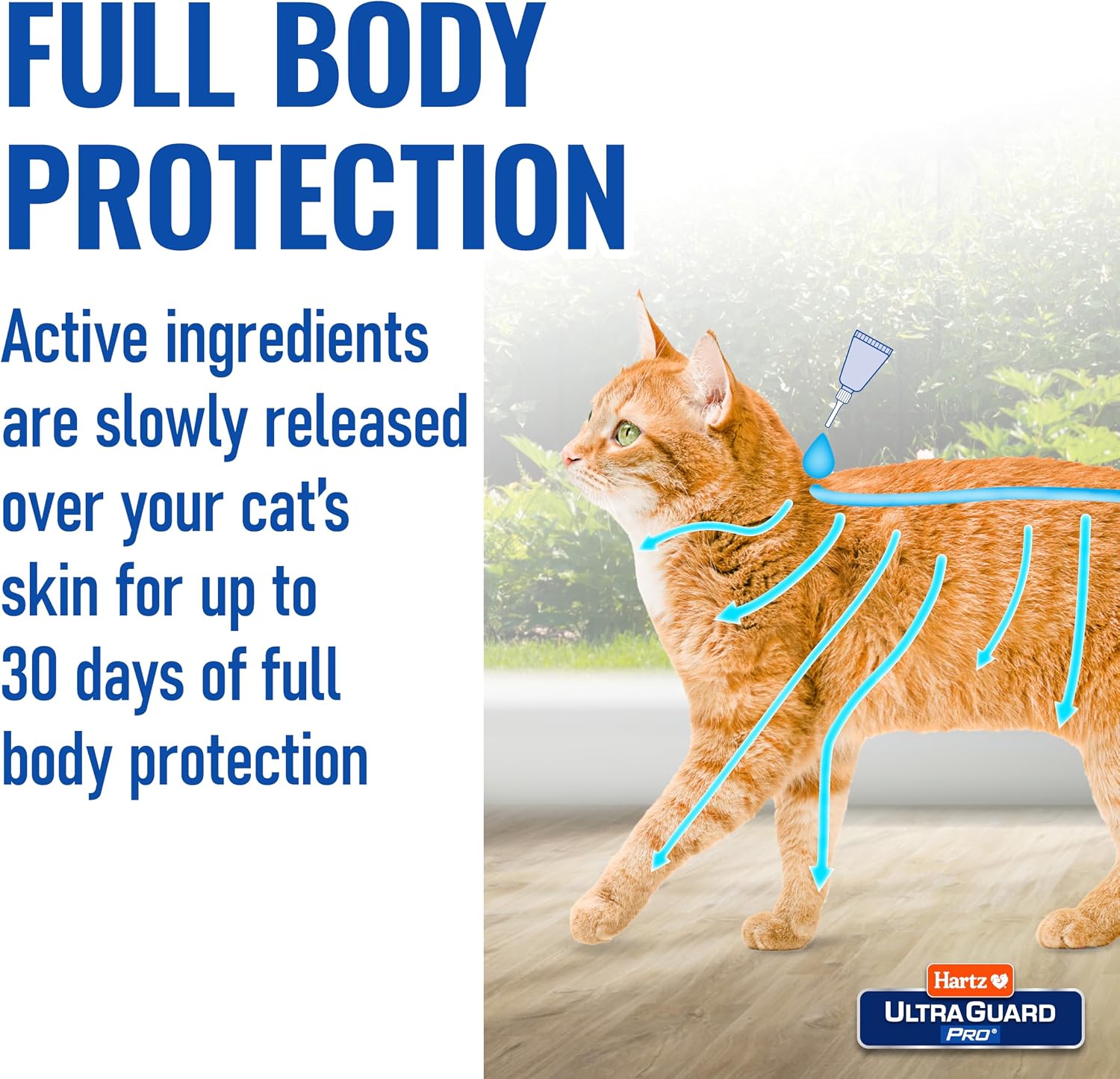 FULL BODY PROTECTION

Active ingredients are slowly released over your cat's skin for up to 30 days of full body protection

Hartz

ULTRAGUARD PRO®